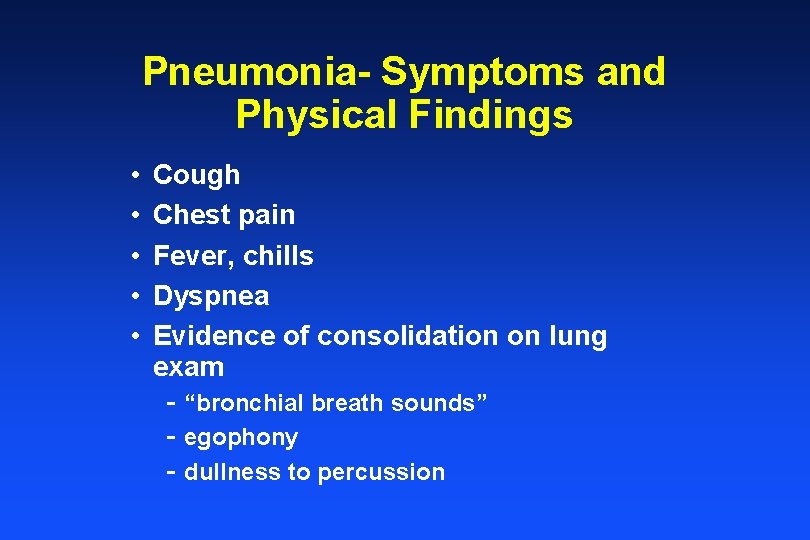 Pneumonia- Symptoms and Physical Findings

• Cough
• Chest pain
• Fever, chills
• Dyspnea
• Evidence of consolidation on lung exam
  - “bronchial breath sounds”
  - egophony
  - dullness to percussion